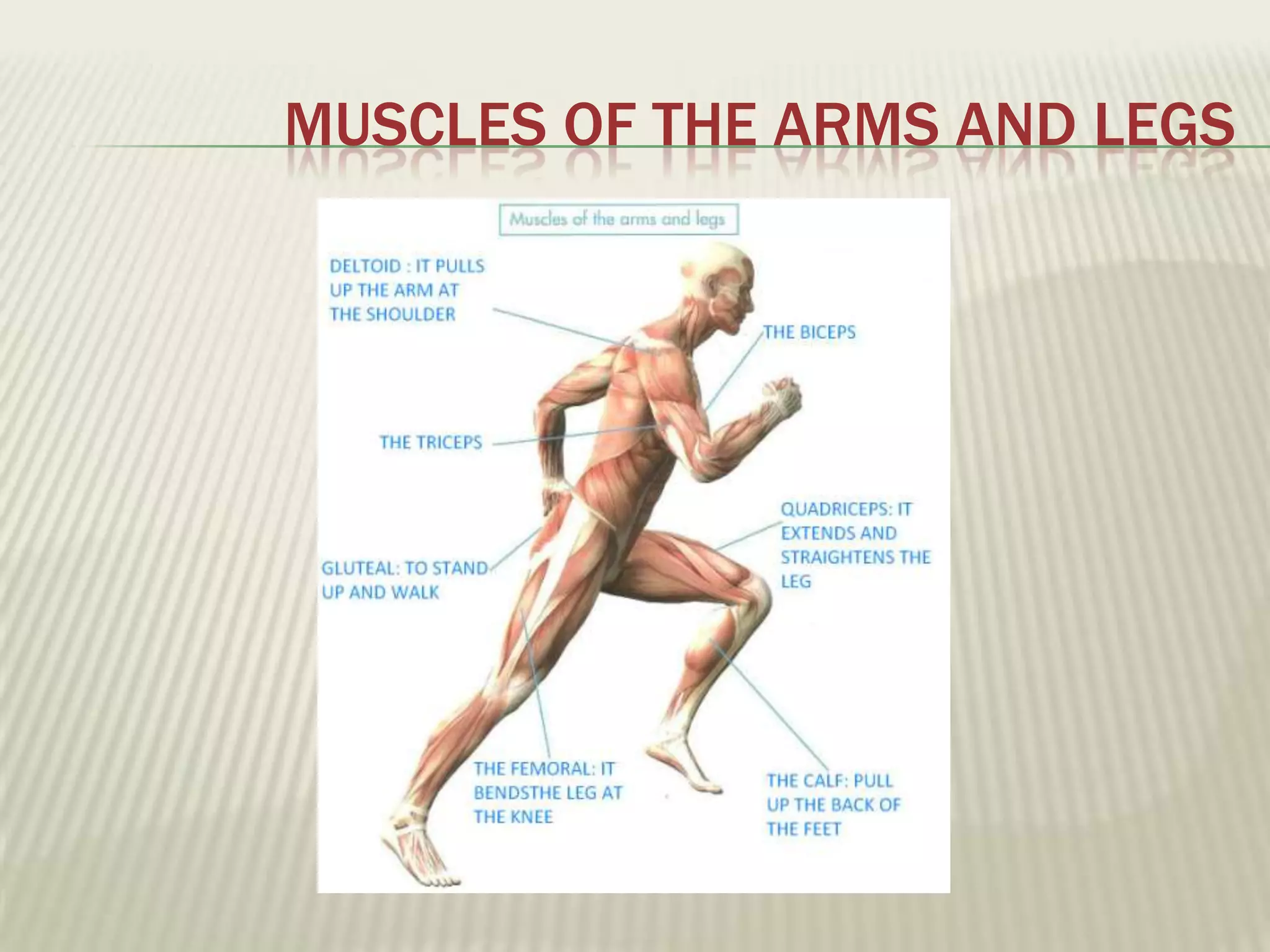 MUSCLES OF THE ARMS AND LEGS

Muscles of the arms and legs

DELTOID : IT PULLS UP THE ARM AT THE SHOULDER

THE BICEPS

THE TRICEPS

QUADRICEPS: IT EXTENDS AND STRAIGHTENS THE LEG

GLUTEAL: TO STAND UP AND WALK

THE FEMORAL: IT BENDSTHE LEG AT THE KNEE

THE CALF: PULL UP THE BACK OF THE FEET